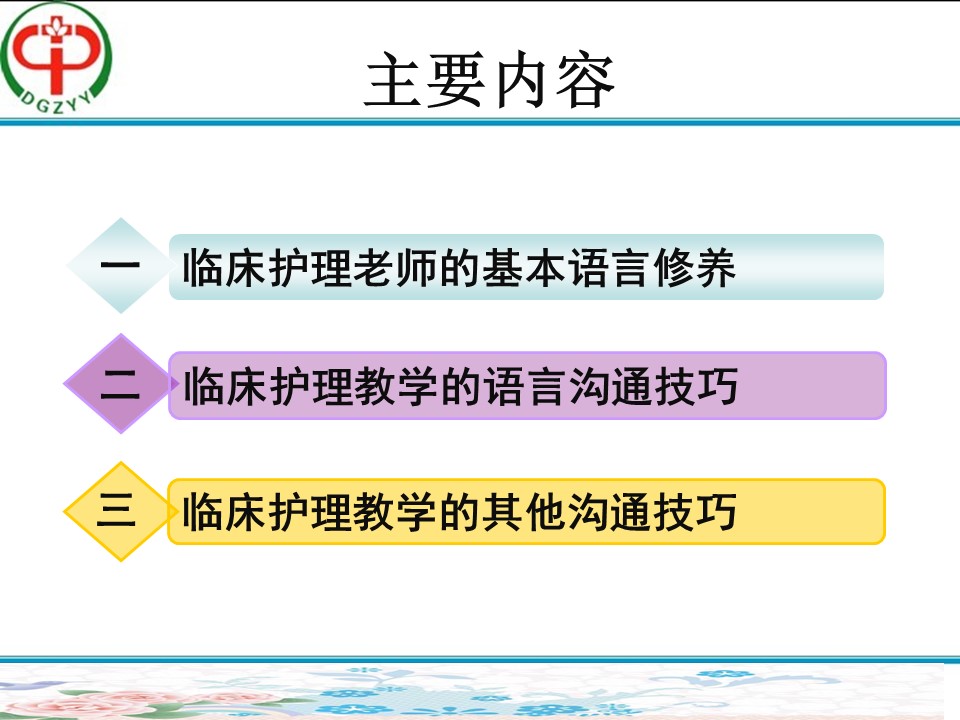 DGZYY

主要内容

一 临床护理老师的基本语言修养

二 临床护理教学的语言沟通技巧

三 临床护理教学的其他沟通技巧